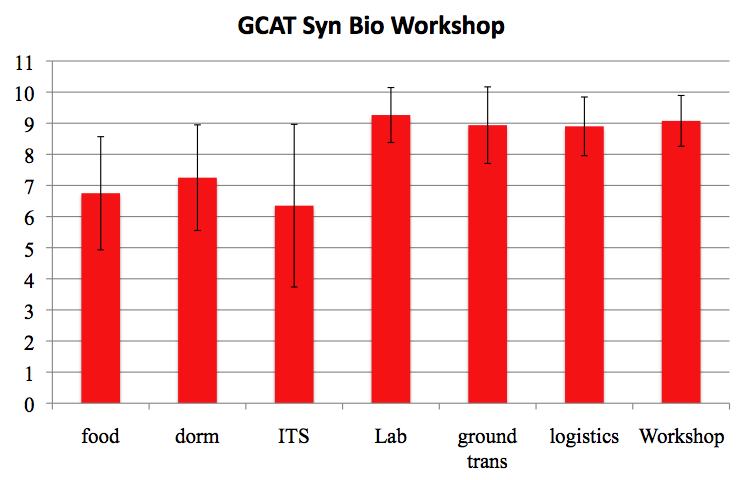 GCAT Syn Bio Workshop

11
10
9
8
7
6
5
4
3
2
1
0

food
dorm
ITS
Lab
ground trans
logistics
Workshop